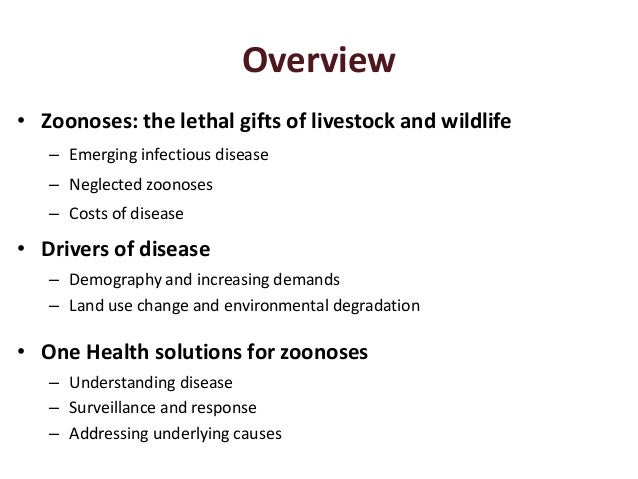 Overview

• Zoonoses: the lethal gifts of livestock and wildlife
– Emerging infectious disease
– Neglected zoonoses
– Costs of disease

• Drivers of disease
– Demography and increasing demands
– Land use change and environmental degradation

• One Health solutions for zoonoses
– Understanding disease
– Surveillance and response
– Addressing underlying causes